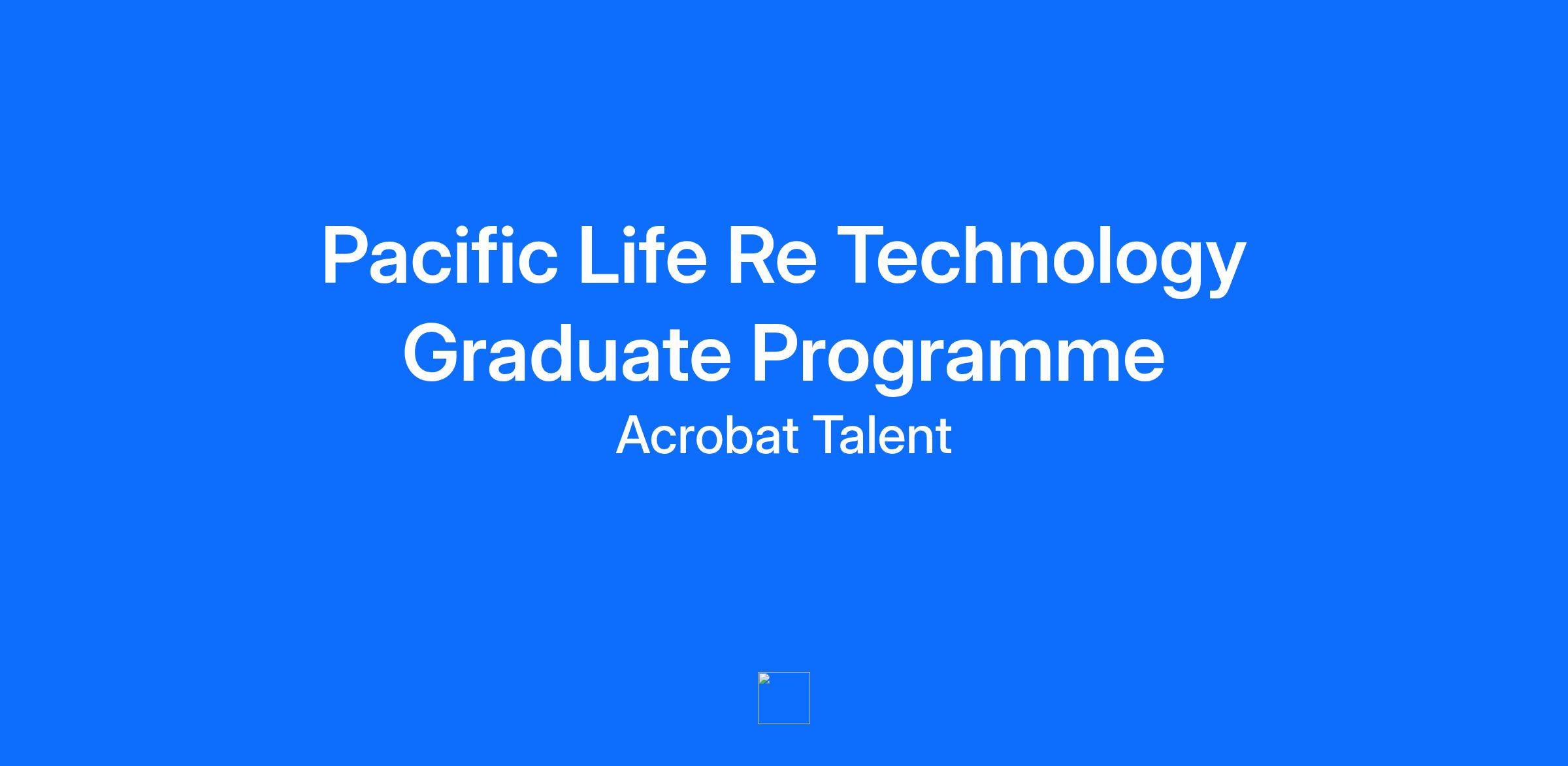 Pacific Life Re Technology Graduate Programme

Acrobat Talent